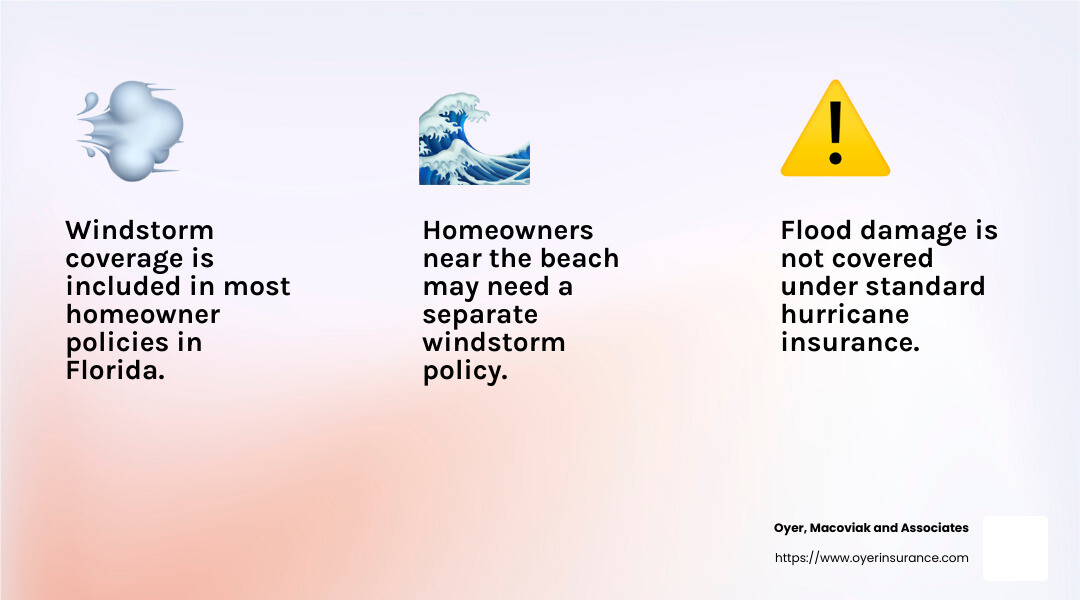 Windstorm coverage is included in most homeowner policies in Florida.

Homeowners near the beach may need a separate windstorm policy.

Flood damage is not covered under standard hurricane insurance.

Oyer, Macoviak and Associates

https://www.oyerinsurance.com